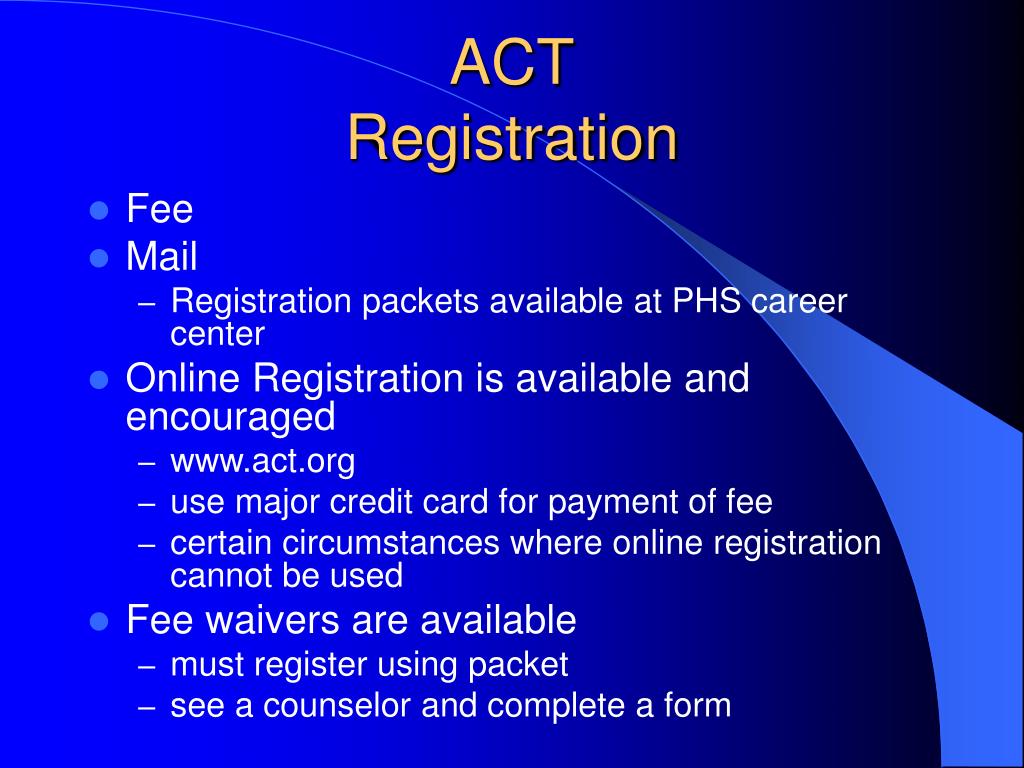 ACT
Registration

- Fee
- Mail
  – Registration packets available at PHS career center
- Online Registration is available and encouraged
  – www.act.org
  – use major credit card for payment of fee
  – certain circumstances where online registration cannot be used
- Fee waivers are available
  – must register using packet
  – see a counselor and complete a form